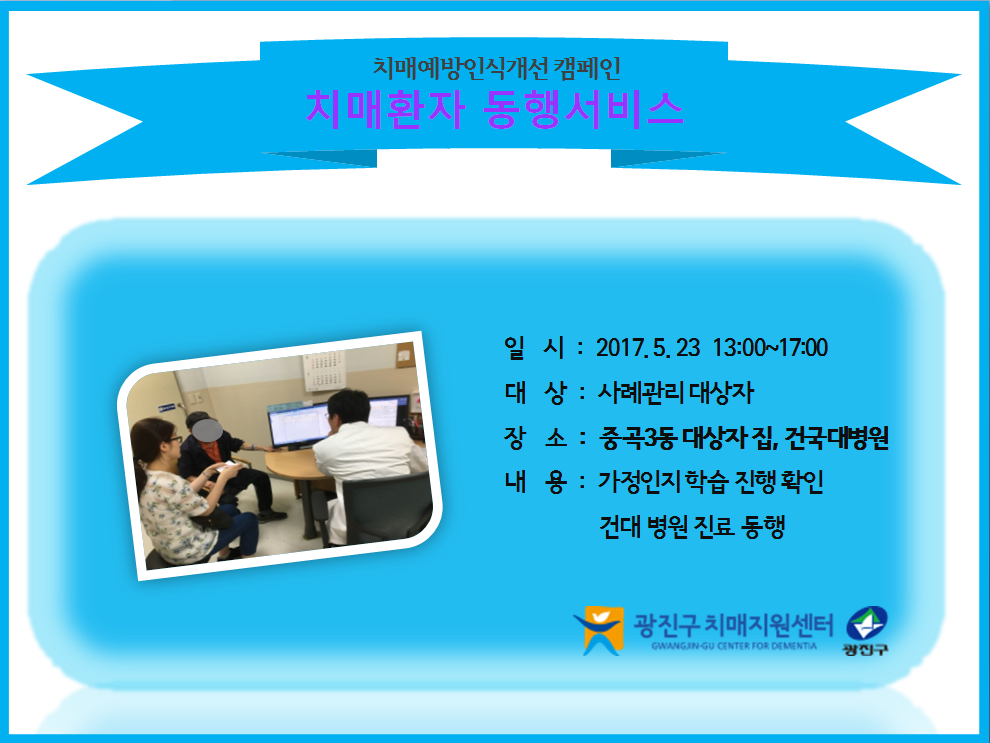 치매예방인식개선 캠페인
치매환자 동행서비스

일 시 : 2017. 5. 23 13:00~17:00
대 상 : 사례관리 대상자
장 소 : 중곡3동 대상자 집, 건국대병원
내 용 : 가정인지 학습 진행 확인
건대 병원 진료 동행

광진구 치매지원센터
GWANGJIN-GU CENTER FOR DEMENTIA
광진구